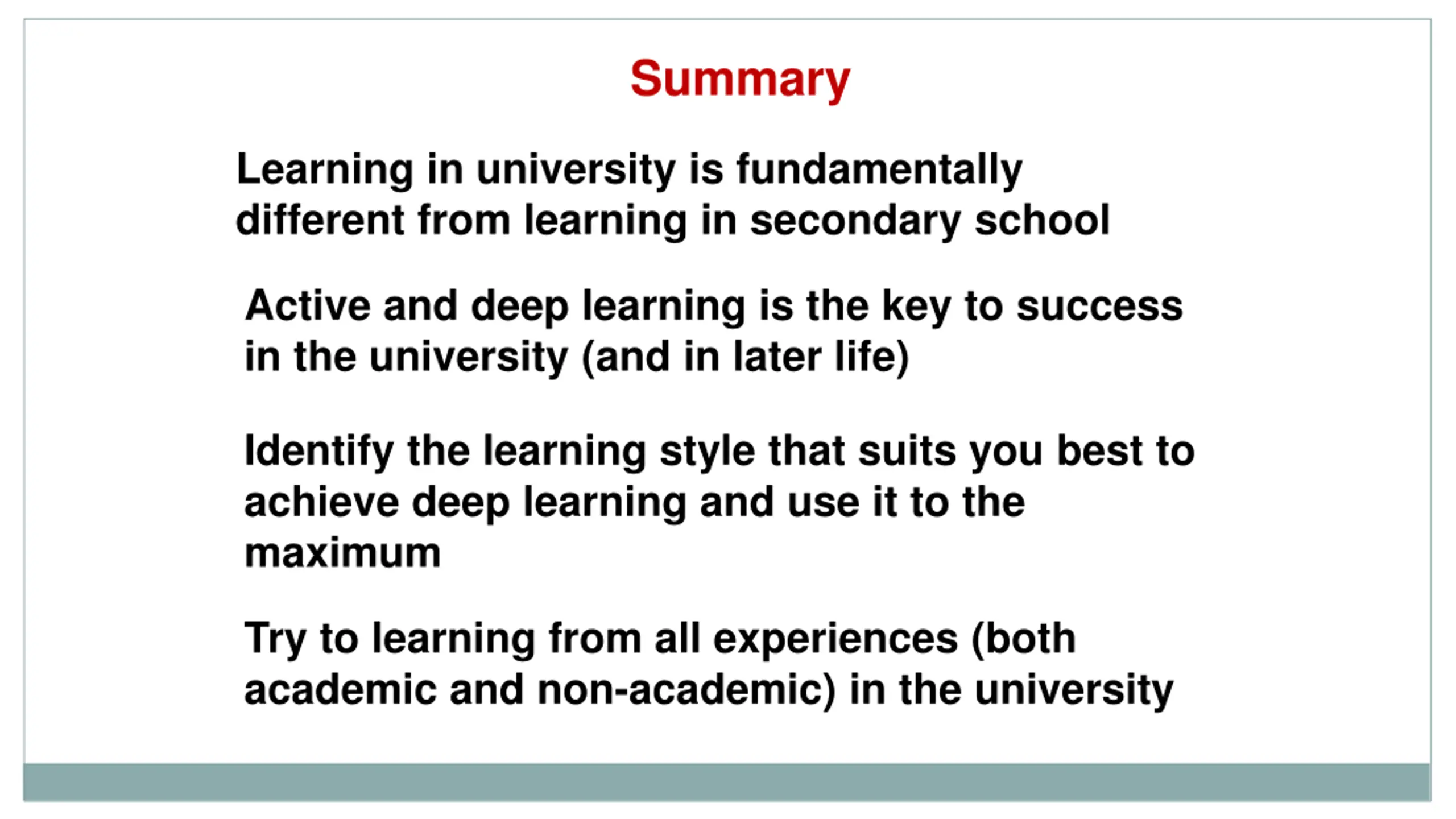 Summary

Learning in university is fundamentally different from learning in secondary school

Active and deep learning is the key to success in the university (and in later life)

Identify the learning style that suits you best to achieve deep learning and use it to the maximum

Try to learning from all experiences (both academic and non-academic) in the university